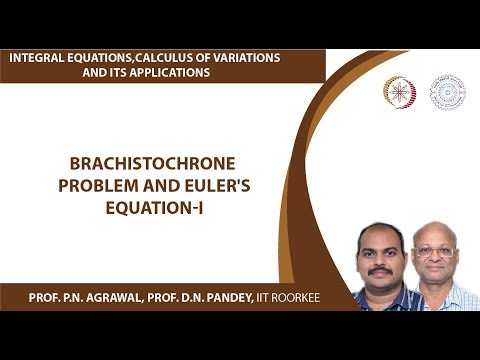 INTEGRAL EQUATIONS,CALCULUS OF VARIATIONS AND ITS APPLICATIONS

BRACHISTOCHRONE PROBLEM AND EULER'S EQUATION-I

PROF. P.N. AGRAWAL, PROF. D.N. PANDEY, IIT ROORKEE